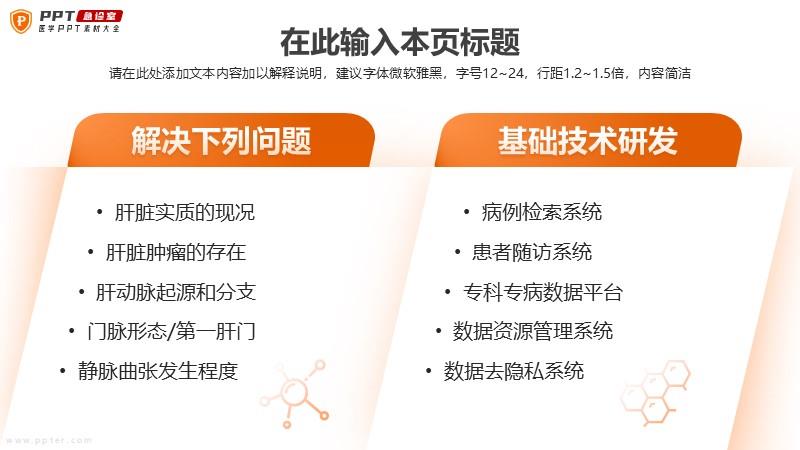 PPT 急诊室
医学PPT素材大全

在此输入本页标题

请在此处添加文本内容加以解释说明，建议字体微软雅黑，字号12~24，行距1.2~1.5倍，内容简洁

解决下列问题

• 肝脏实质的现况
• 肝脏肿瘤的存在
• 肝动脉起源和分支
• 门脉形态/第一肝门
• 静脉曲张发生程度

基础技术研发

• 病例检索系统
• 患者随访系统
• 专科专病数据平台
• 数据资源管理系统
• 数据去隐私系统

www.ppter.com